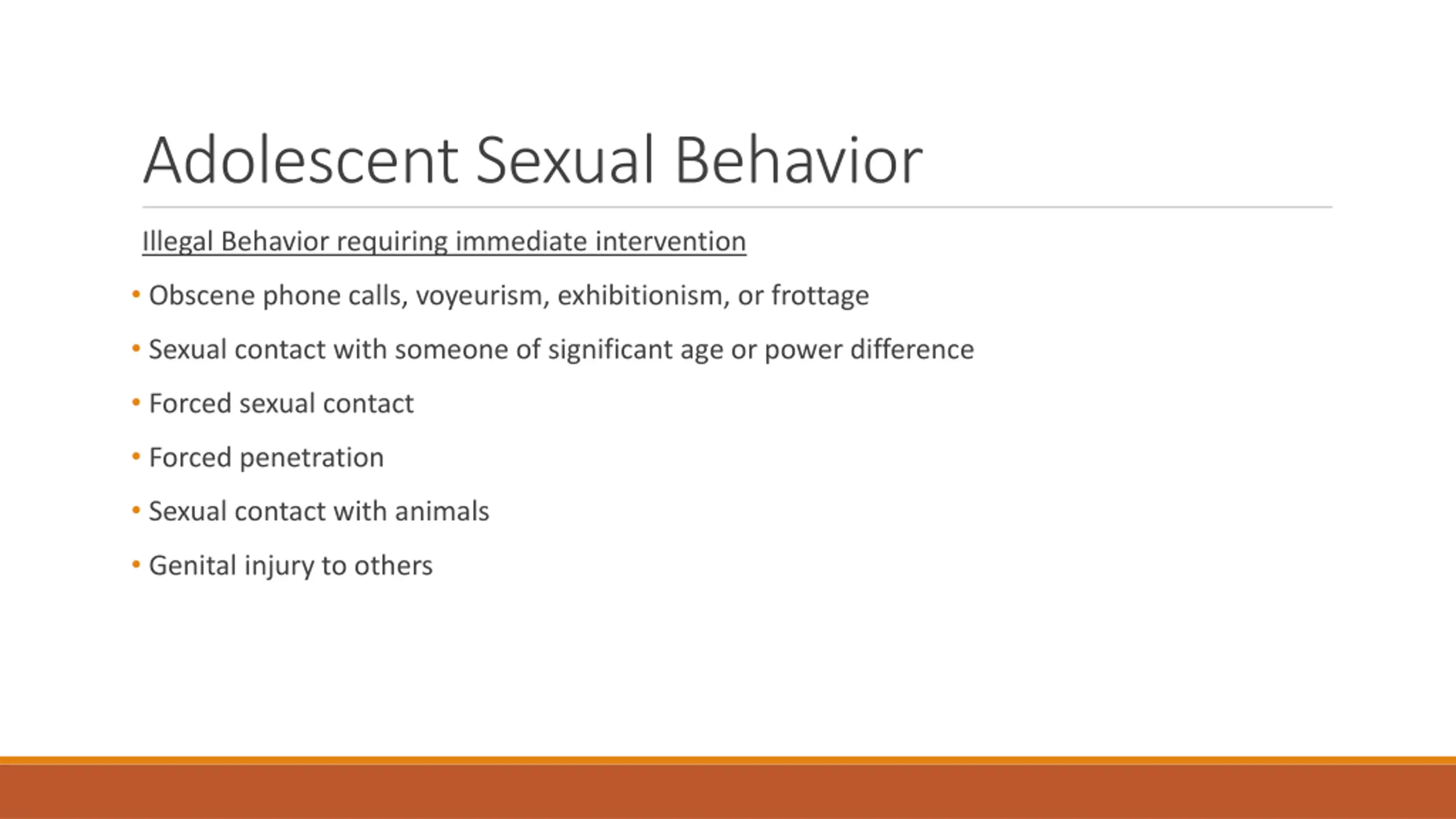 Adolescent Sexual Behavior

Illegal Behavior requiring immediate intervention

• Obscene phone calls, voyeurism, exhibitionism, or frottage
• Sexual contact with someone of significant age or power difference
• Forced sexual contact
• Forced penetration
• Sexual contact with animals
• Genital injury to others